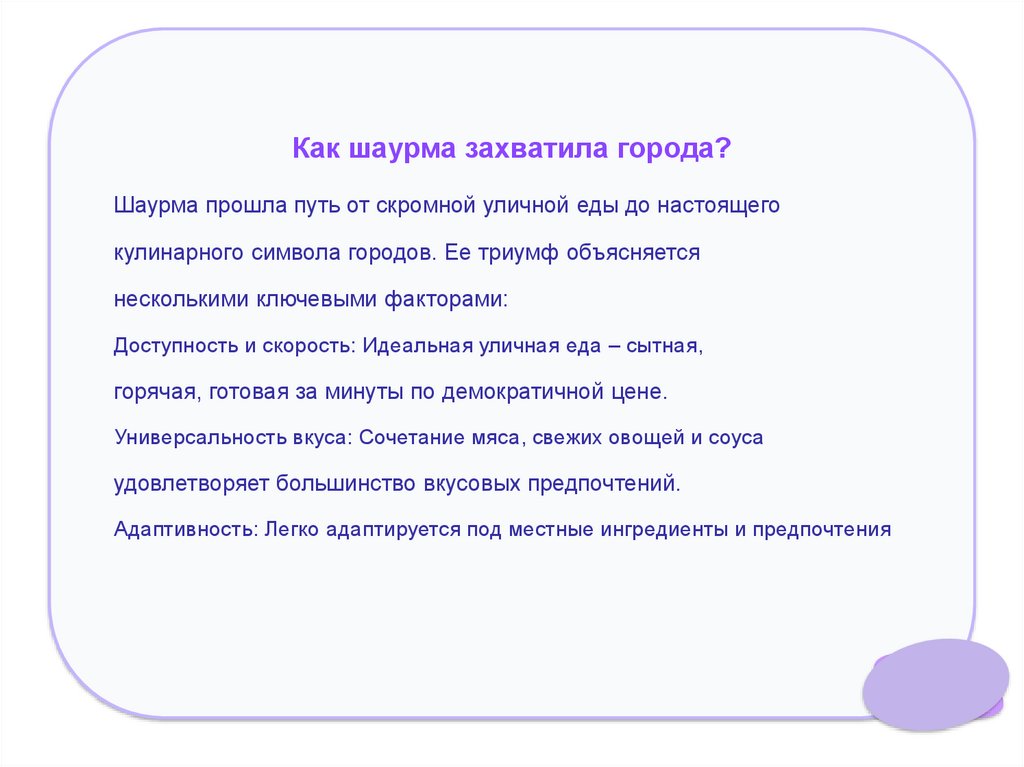 Как шаурма захватила города?

Шаурма прошла путь от скромной уличной еды до настоящего кулинарного символа городов. Ее триумф объясняется несколькими ключевыми факторами:

Доступность и скорость: Идеальная уличная еда – сытная, горячая, готовая за минуты по демократичной цене.

Универсальность вкуса: Сочетание мяса, свежих овощей и соуса удовлетворяет большинство вкусовых предпочтений.

Адаптивность: Легко адаптируется под местные ингредиенты и предпочтения